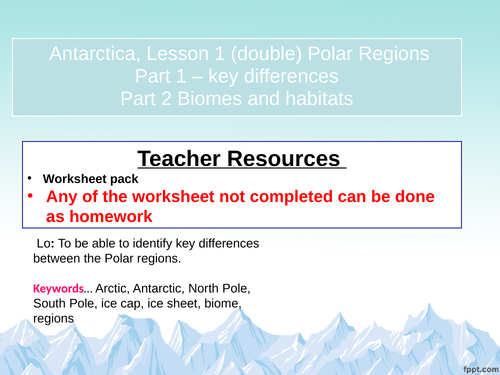 Antarctica, Lesson 1 (double) Polar Regions
Part 1 – key differences
Part 2 Biomes and habitats

Teacher Resources

• Worksheet pack
• Any of the worksheet not completed can be done as homework

Lo: To be able to identify key differences between the Polar regions.

Keywords… Arctic, Antarctic, North Pole, South Pole, ice cap, ice sheet, biome, regions

fppt.com